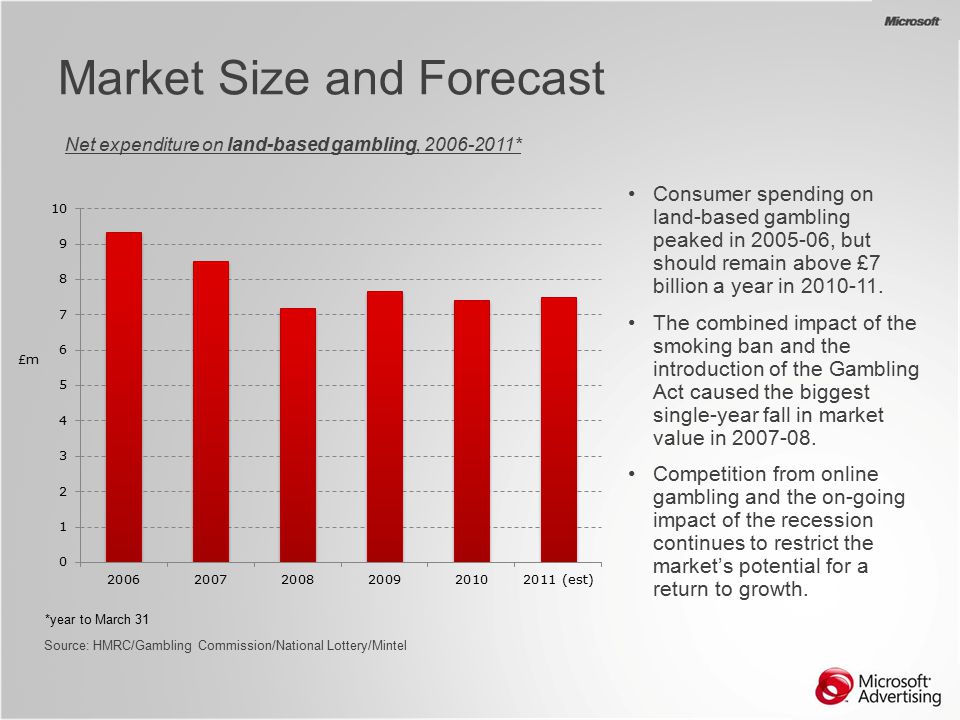 Microsoft

Market Size and Forecast

Net expenditure on land-based gambling, 2006-2011*

10
9
8
7
6
5
4
3
2
1
0

£m

2006 2007 2008 2009 2010 2011 (est)

*year to March 31

Source: HMRC/Gambling Commission/National Lottery/Mintel

• Consumer spending on land-based gambling peaked in 2005-06, but should remain above £7 billion a year in 2010-11.

• The combined impact of the smoking ban and the introduction of the Gambling Act caused the biggest single-year fall in market value in 2007-08.

• Competition from online gambling and the on-going impact of the recession continues to restrict the market's potential for a return to growth.

Microsoft Advertising